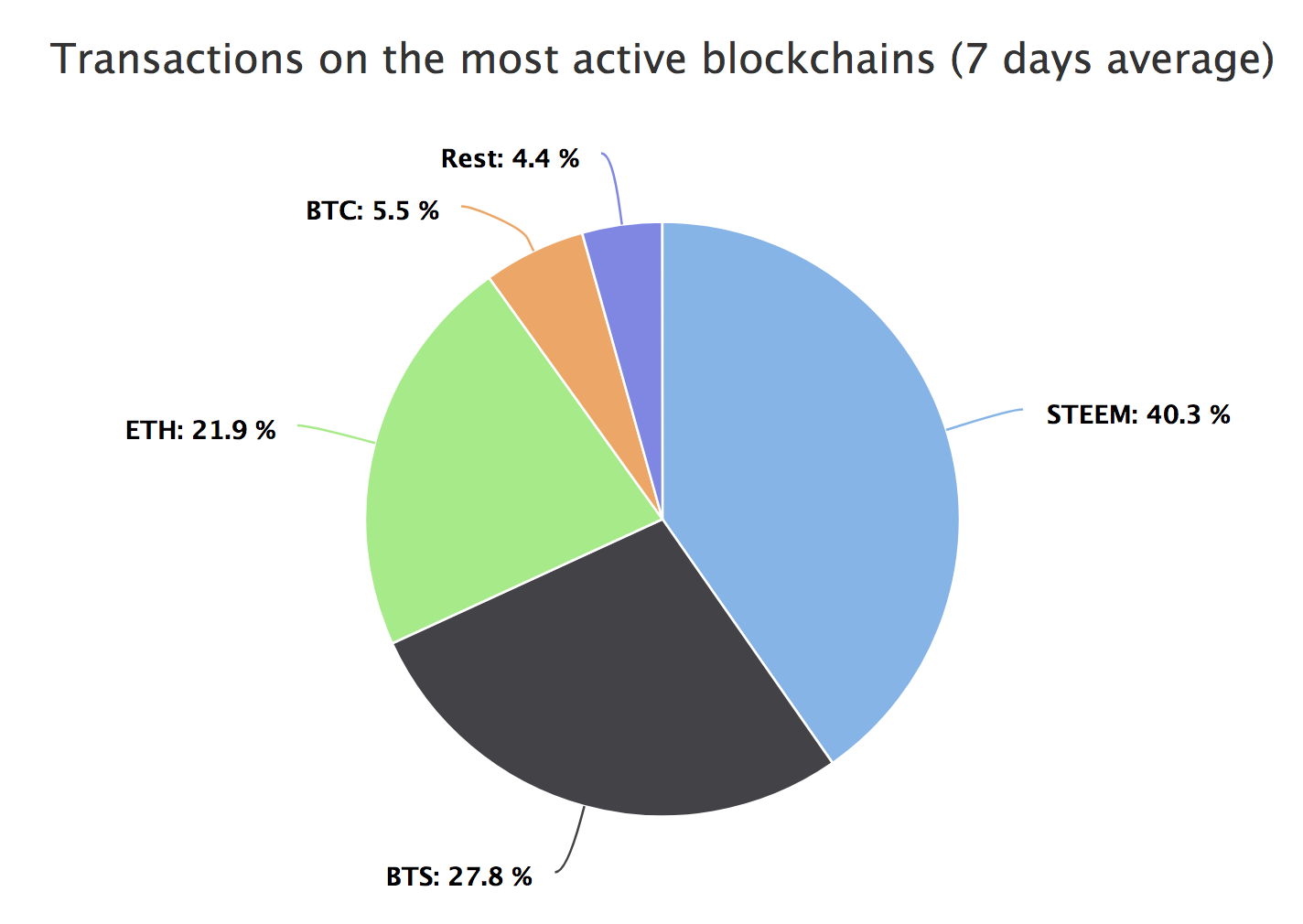 Transactions on the most active blockchains (7 days average)

Rest: 4.4 %
BTC: 5.5 %
ETH: 21.9 %
STEEM: 40.3 %
BTS: 27.8 %